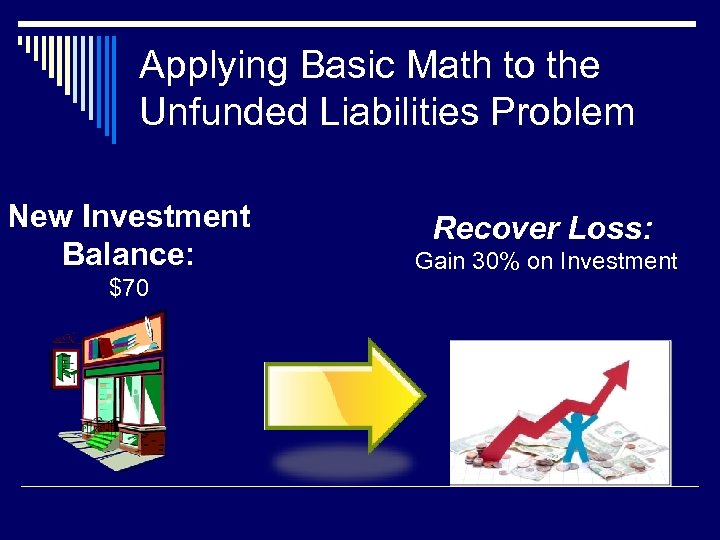 Applying Basic Math to the Unfunded Liabilities Problem

New Investment Balance:
$70

Recover Loss:
Gain 30% on Investment